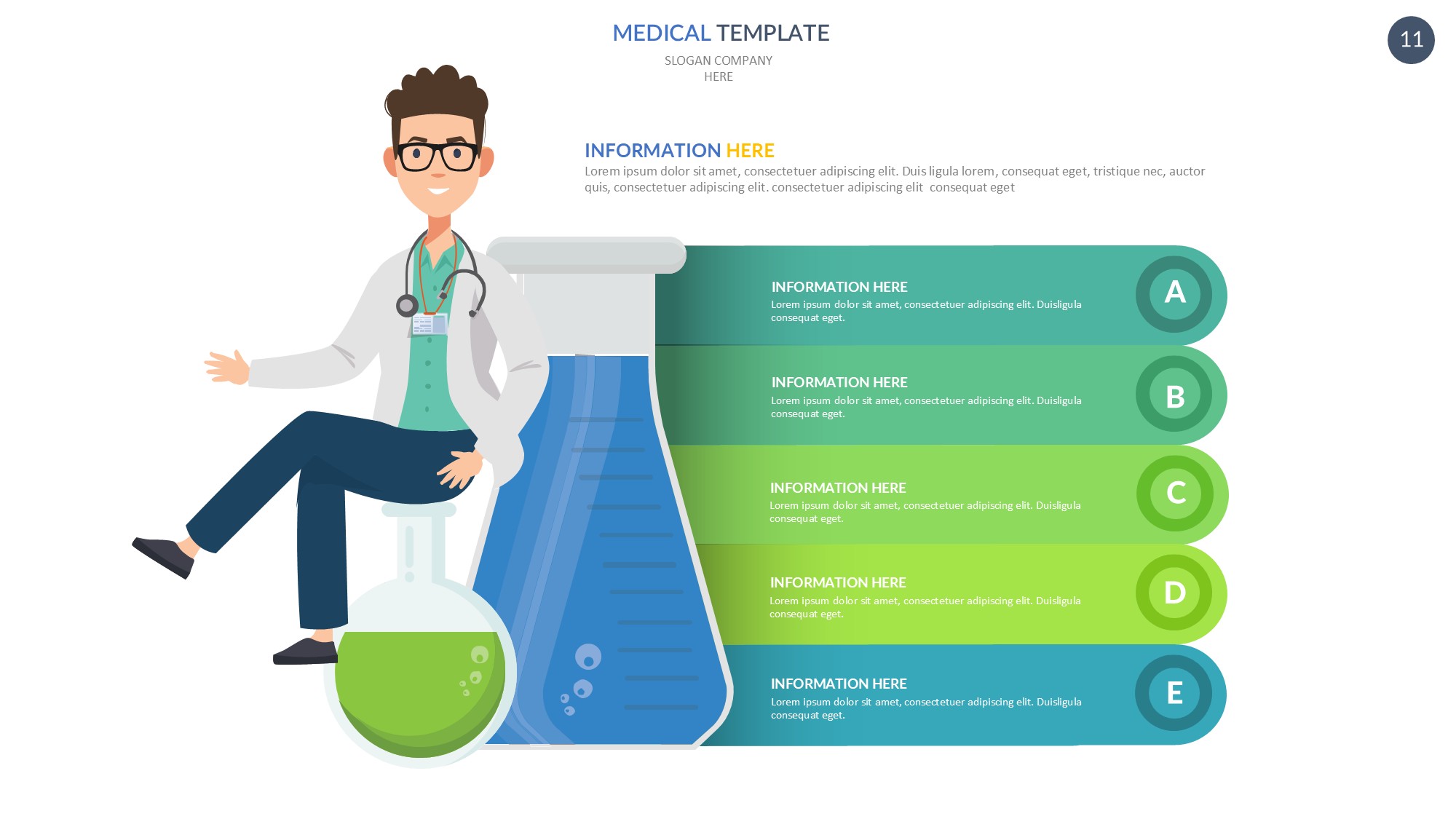 MEDICAL TEMPLATE

SLOGAN COMPANY HERE

11

INFORMATION HERE

Lorem ipsum dolor sit amet, consectetuer adipiscing elit. Duis ligula lorem, consequat eget, tristique nec, auctor quis, consectetuer adipiscing elit. consectetuer adipiscing elit consequat eget

INFORMATION HERE

Lorem ipsum dolor sit amet, consectetuer adipiscing elit. Duisligula consequat eget.

A

INFORMATION HERE

Lorem ipsum dolor sit amet, consectetuer adipiscing elit. Duisligula consequat eget.

B

INFORMATION HERE

Lorem ipsum dolor sit amet, consectetuer adipiscing elit. Duisligula consequat eget.

C

INFORMATION HERE

Lorem ipsum dolor sit amet, consectetuer adipiscing elit. Duisligula consequat eget.

D

INFORMATION HERE

Lorem ipsum dolor sit amet, consectetuer adipiscing elit. Duisligula consequat eget.

E